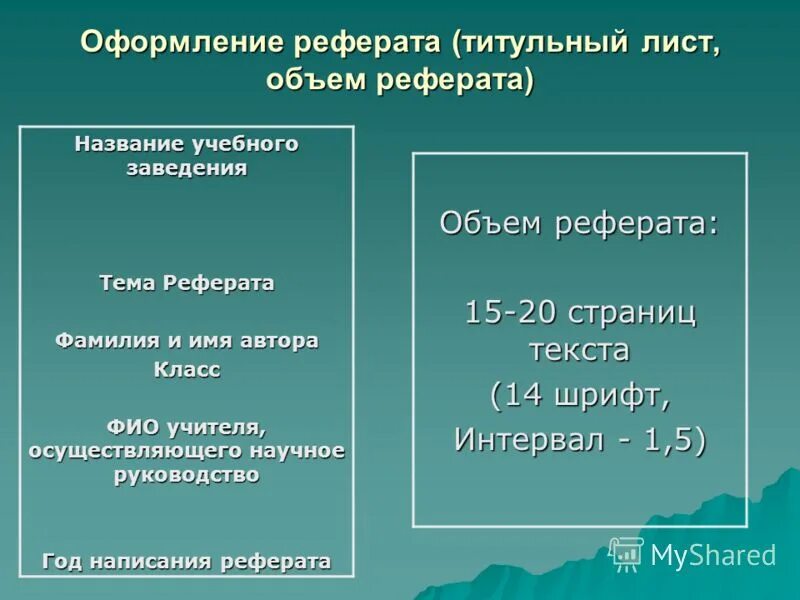 Оформление реферата (титульный лист, объем реферата)

Название учебного заведения

Тема Реферата

Фамилия и имя автора
Класс

ФИО учителя, осуществляющего научное руководство

Год написания реферата

Объем реферата:

15-20 страниц текста
(14 шрифт,
Интервал - 1,5)

MyShared